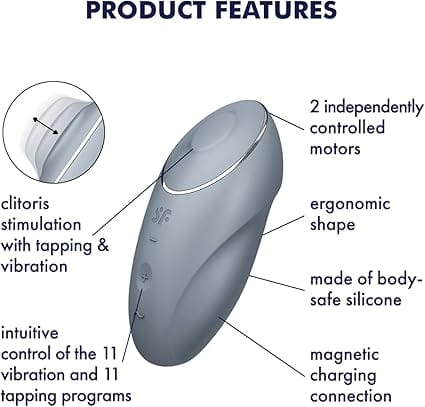 PRODUCT FEATURES

clitoris stimulation with tapping & vibration

intuitive control of the 11 vibration and 11 tapping programs

2 independently controlled motors

ergonomic shape

made of body-safe silicone

magnetic charging connection